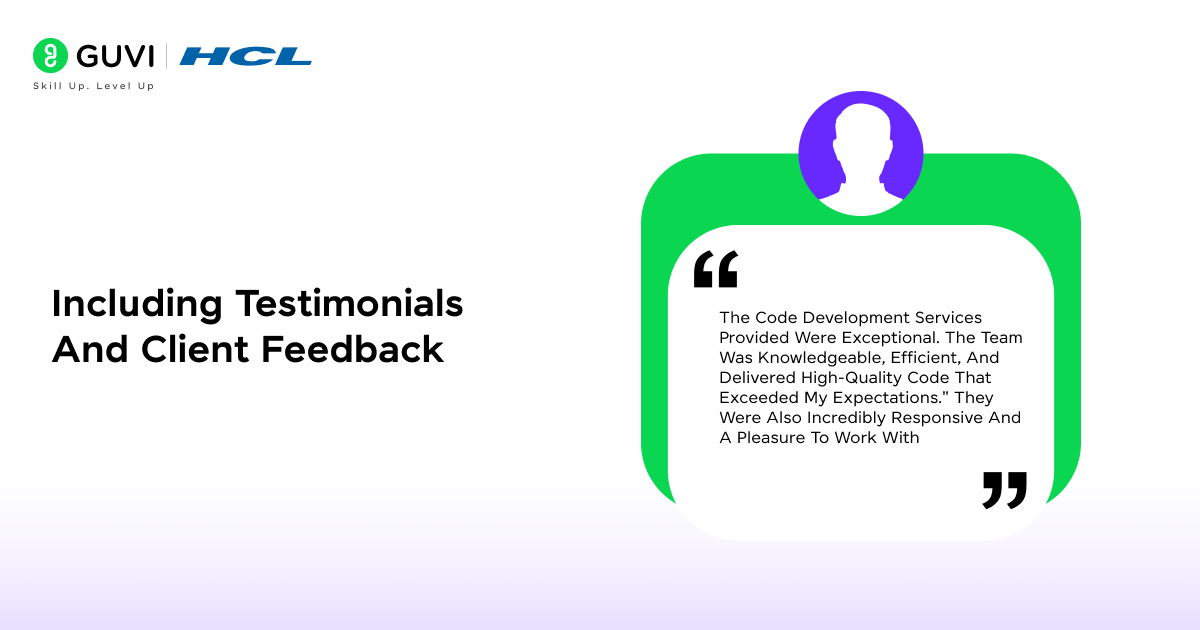 GUVI | HCL
Skill Up. Level Up

Including Testimonials And Client Feedback

“

The Code Development Services Provided Were Exceptional. The Team Was Knowledgeable, Efficient, And Delivered High-Quality Code That Exceeded My Expectations." They Were Also Incredibly Responsive And A Pleasure To Work With

”